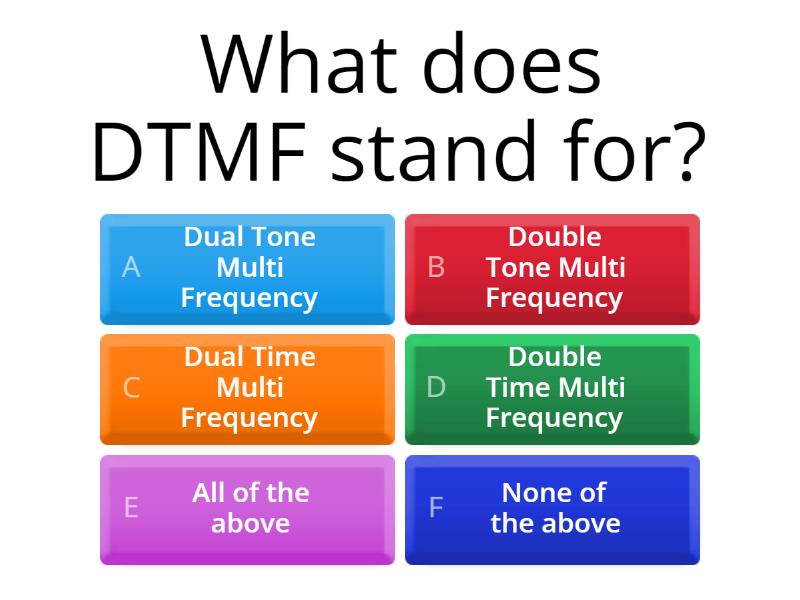 What does DTMF stand for?

A Dual Tone Multi Frequency

B Double Tone Multi Frequency

C Dual Time Multi Frequency

D Double Time Multi Frequency

E All of the above

F None of the above